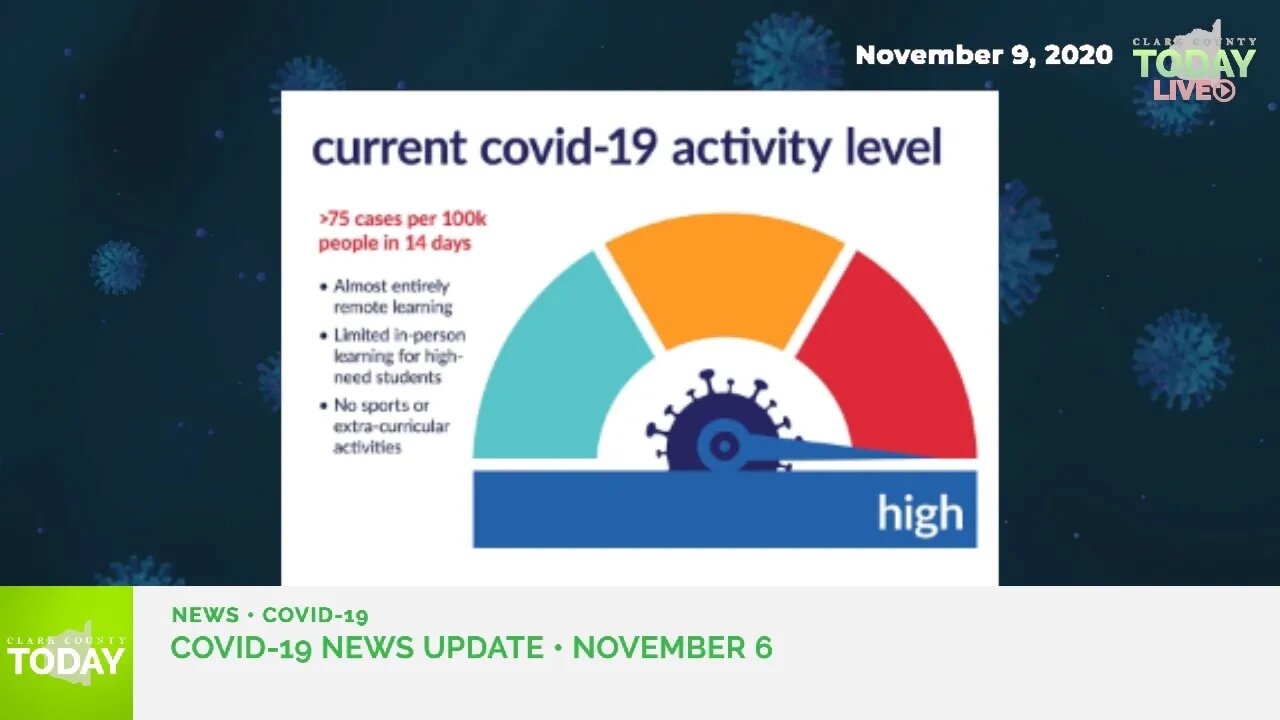 November 9, 2020

CLARK COUNTY TODAY LIVE

current covid-19 activity level

>75 cases per 100k people in 14 days

• Almost entirely remote learning
• Limited in-person learning for high-need students
• No sports or extra-curricular activities

high

CLARK COUNTY TODAY

NEWS • COVID-19
COVID-19 NEWS UPDATE • NOVEMBER 6